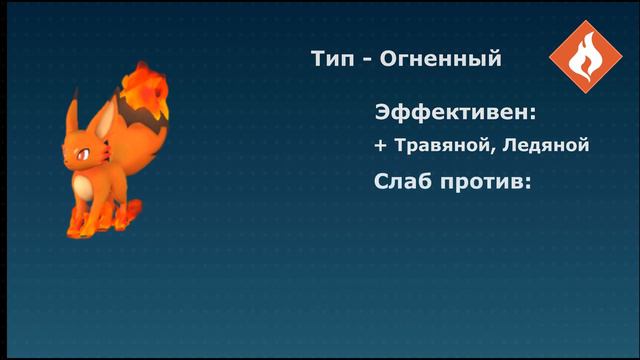 Тип - Огненный

Эффективен:

+ Травяной, Ледяной

Слаб против: